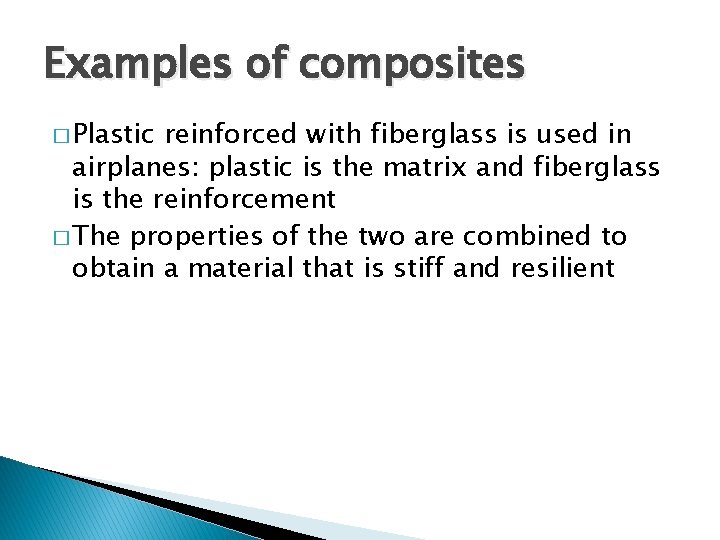 Examples of composites

□ Plastic reinforced with fiberglass is used in airplanes: plastic is the matrix and fiberglass is the reinforcement

□ The properties of the two are combined to obtain a material that is stiff and resilient